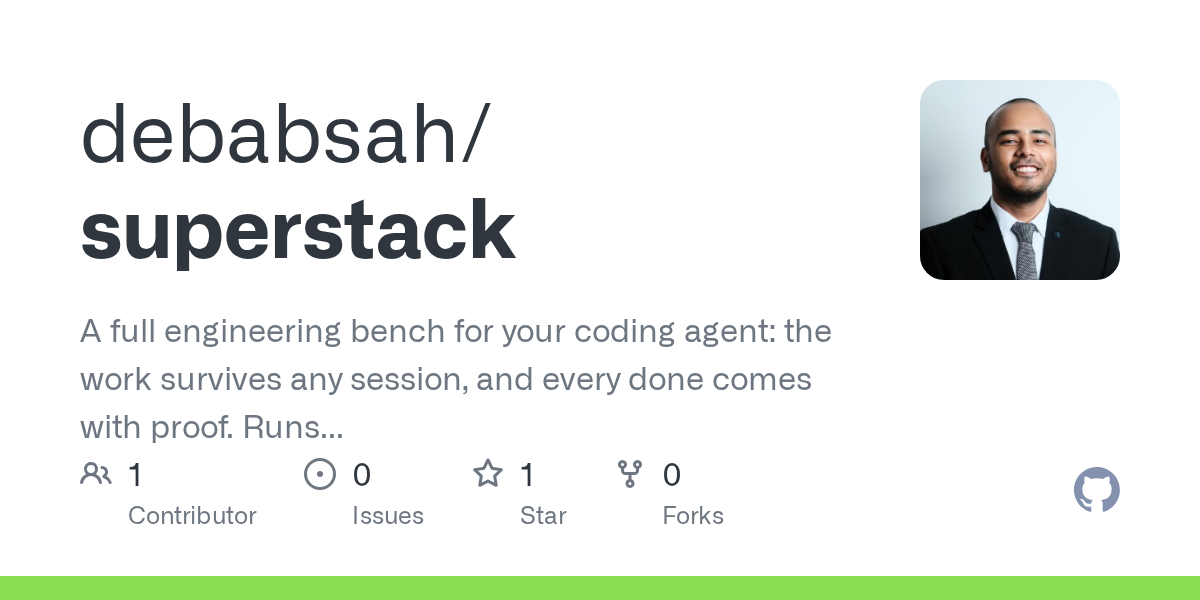 debabsah/
superstack

A full engineering bench for your coding agent: the work survives any session, and every done comes with proof. Runs...

1 Contributor
0 Issues
1 Star
0 Forks